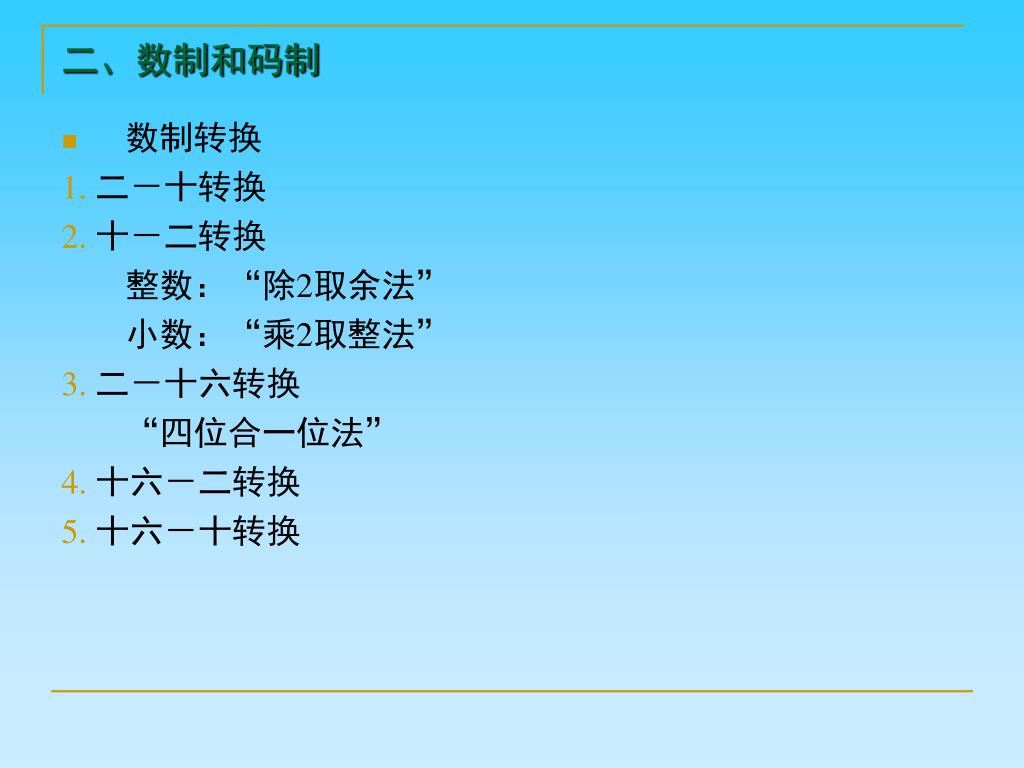 二、数制和码制

数制转换

1. 二－十转换

2. 十－二转换

整数：“除2取余法”

小数：“乘2取整法”

3. 二－十六转换

“四位合一位法”

4. 十六－二转换

5. 十六－十转换